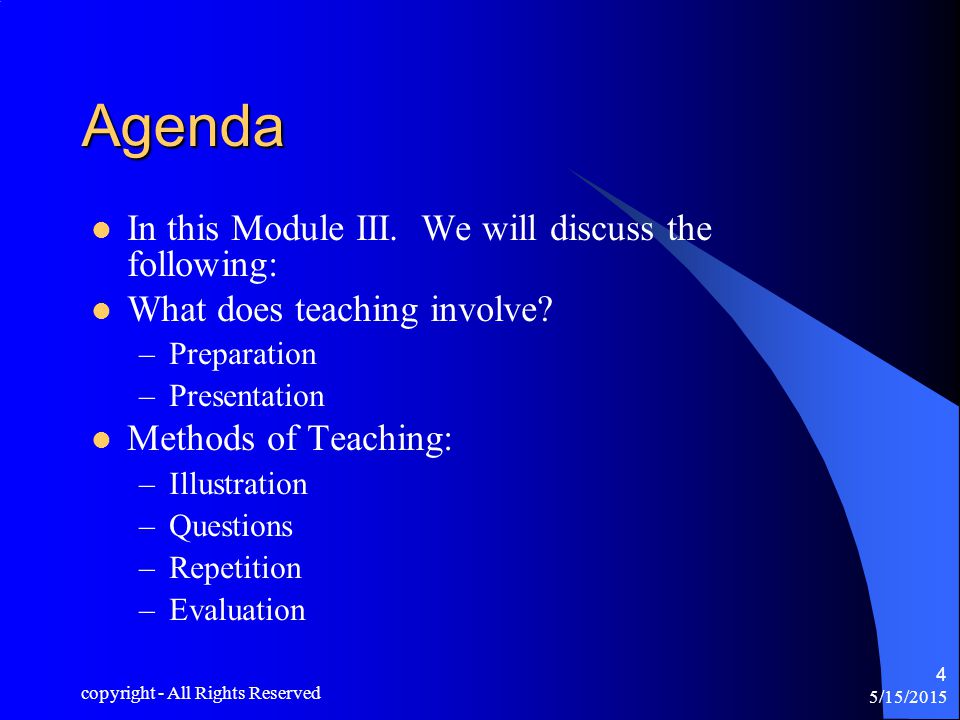 Agenda

- In this Module III. We will discuss the following:
- What does teaching involve?
  – Preparation
  – Presentation
- Methods of Teaching:
  – Illustration
  – Questions
  – Repetition
  – Evaluation

copyright - All Rights Reserved

4

5/15/2015